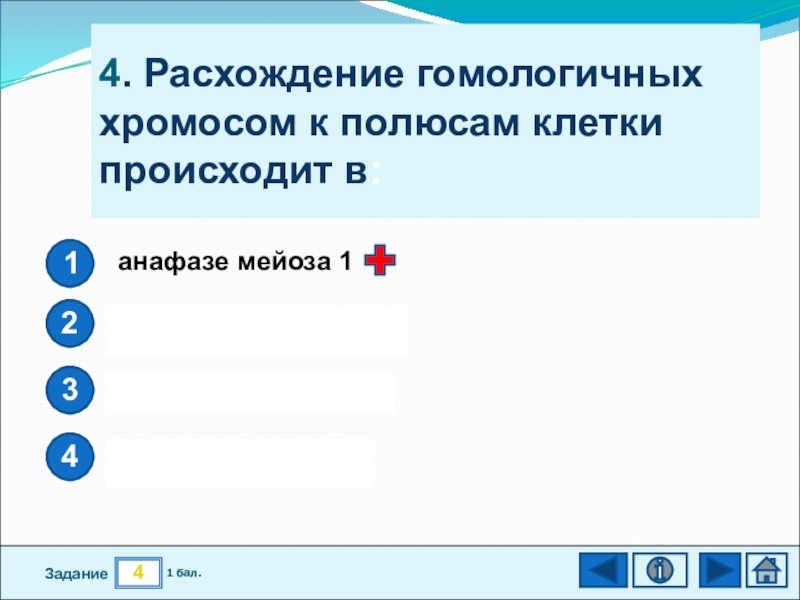 4. Расхождение гомологичных хромосом к полюсам клетки происходит в:

1 анафазе мейоза 1

2

3

4

Задание 4 1 бал.